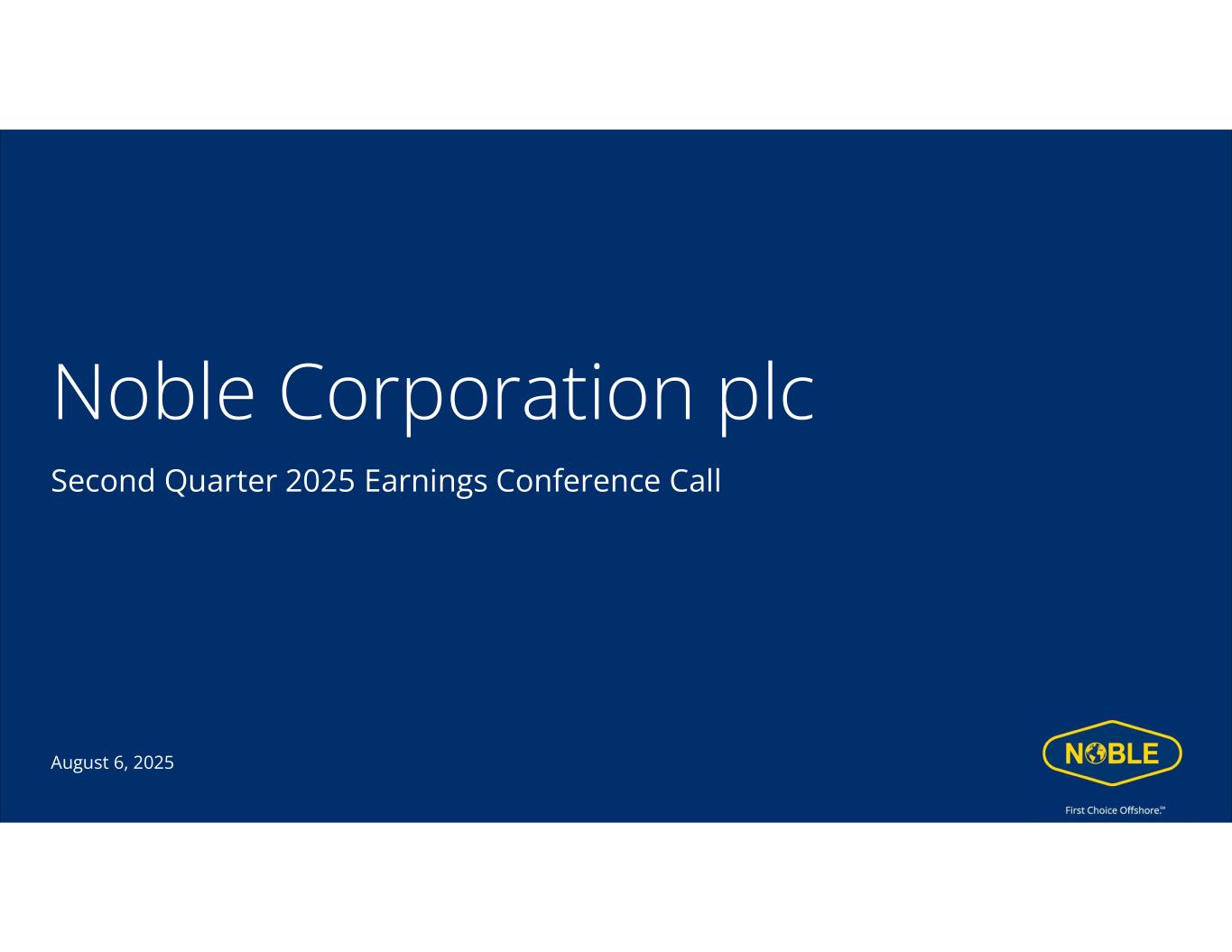 Noble Corporation plc

Second Quarter 2025 Earnings Conference Call

August 6, 2025

NOBLE

First Choice Offshore.℠